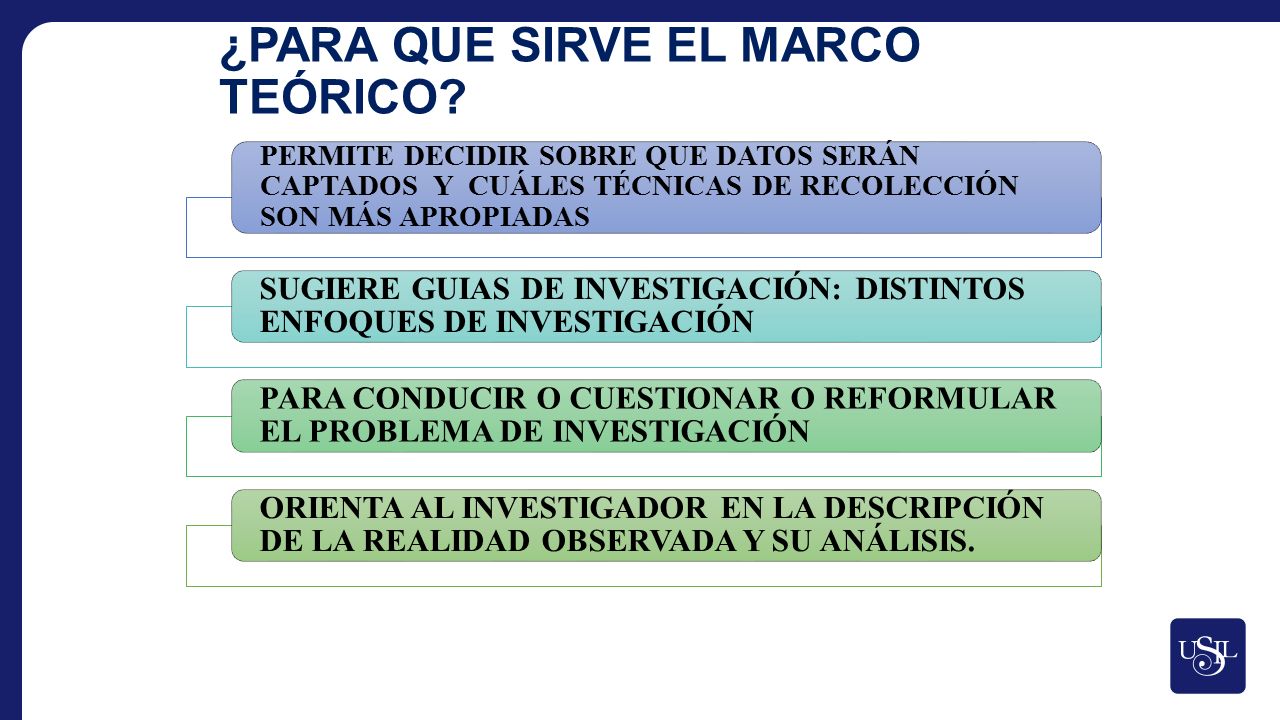 ¿PARA QUE SIRVE EL MARCO TEÓRICO?

PERMITE DECIDIR SOBRE QUE DATOS SERÁN CAPTADOS Y CUÁLES TÉCNICAS DE RECOLECCIÓN SON MÁS APROPIADAS

SUGIERE GUIAS DE INVESTIGACIÓN: DISTINTOS ENFOQUES DE INVESTIGACIÓN

PARA CONDUCIR O CUESTIONAR O REFORMULAR EL PROBLEMA DE INVESTIGACIÓN

ORIENTA AL INVESTIGADOR EN LA DESCRIPCIÓN DE LA REALIDAD OBSERVADA Y SU ANÁLISIS.

USIL